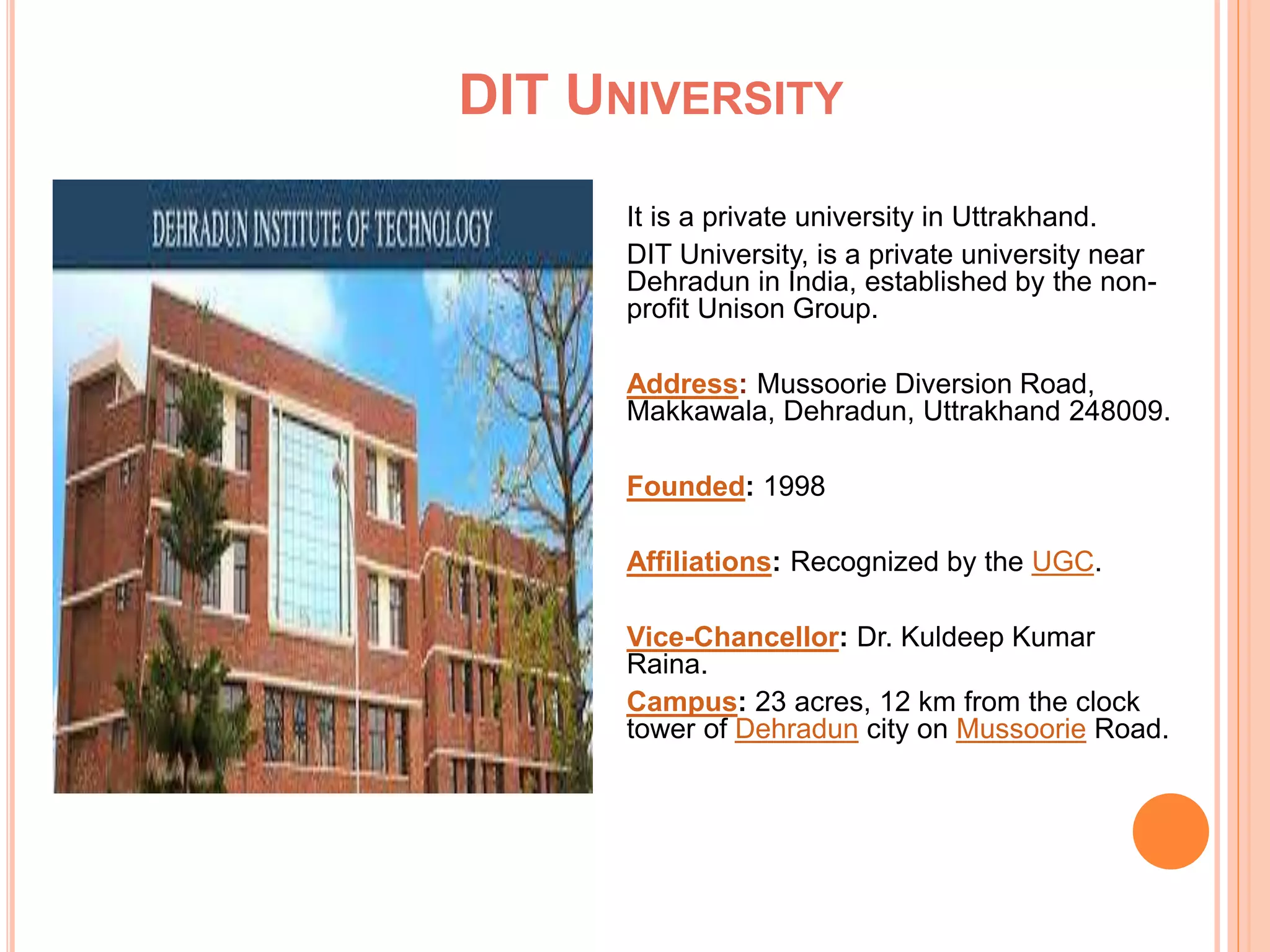 DIT UNIVERSITY

DEHRADUN INSTITUTE OF TECHNOLOGY

It is a private university in Uttrakhand.

DIT University, is a private university near Dehradun in India, established by the non-profit Unison Group.

Address: Mussoorie Diversion Road, Makkawala, Dehradun, Uttrakhand 248009.

Founded: 1998

Affiliations: Recognized by the UGC.

Vice-Chancellor: Dr. Kuldeep Kumar Raina.

Campus: 23 acres, 12 km from the clock tower of Dehradun city on Mussoorie Road.